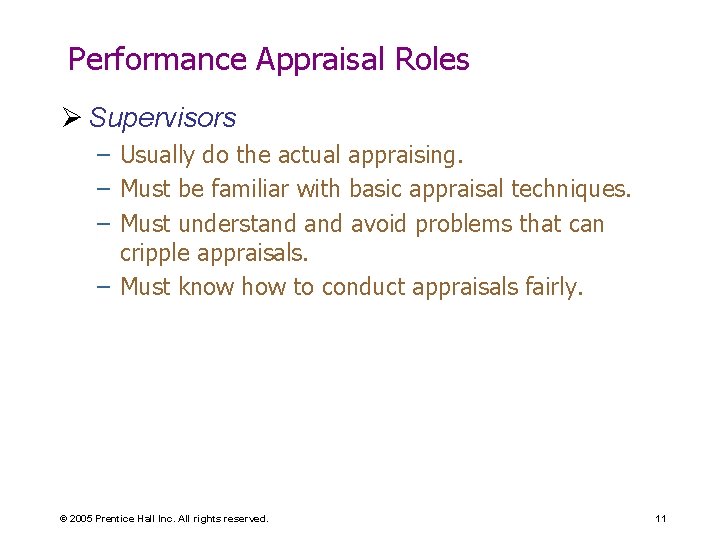 Performance Appraisal Roles

➢ Supervisors

– Usually do the actual appraising.

– Must be familiar with basic appraisal techniques.

– Must understand and avoid problems that can cripple appraisals.

– Must know how to conduct appraisals fairly.

© 2005 Prentice Hall Inc. All rights reserved.

11